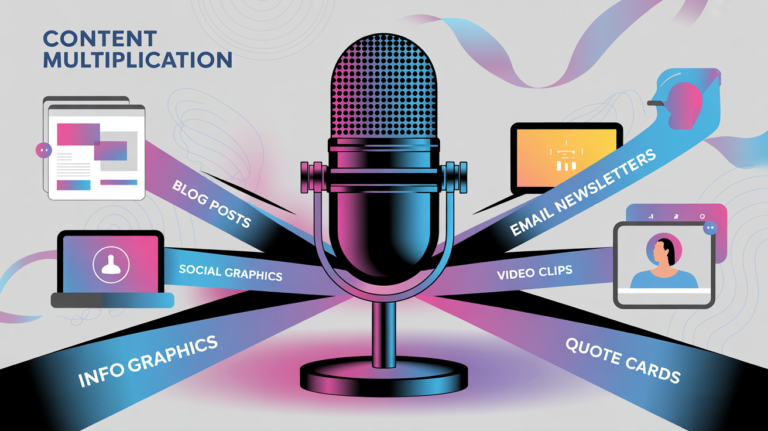 CONTENT MULTIPLICATION

BLOG POSTS

SOCIAL GRAPHICS

INFO GRAPHICS

EMAIL NEWSLETTERS

VIDEO CLIPS

QUOTE CARDS